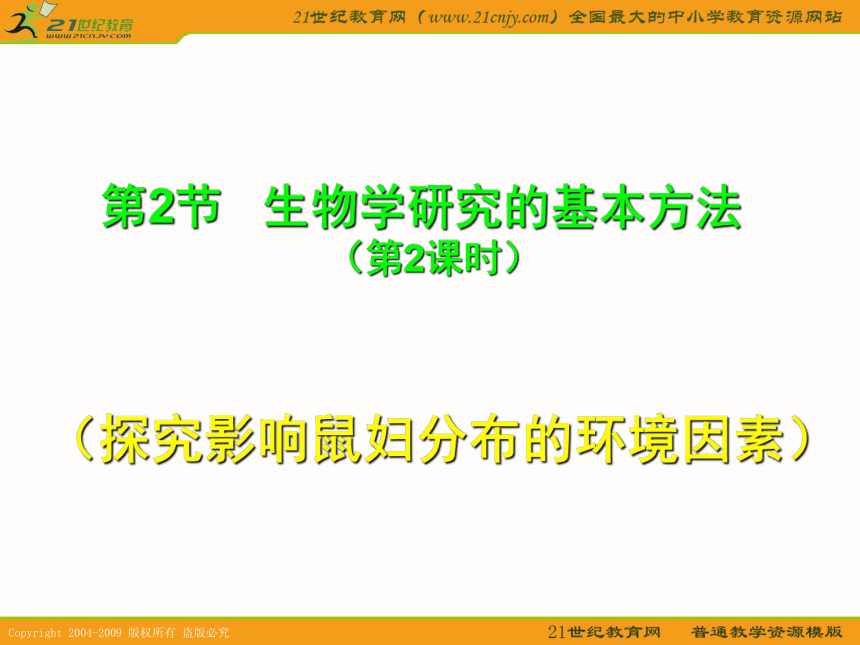 21世纪教育
www.21cnjy.com

21世纪教育网（www.21cnjy.com）全国最大的中小学教育资源网站

第2节　生物学研究的基本方法
（第2课时）

（探究影响鼠妇分布的环境因素）

Copyright 2004-2009 版权所有 盗版必究

21世纪教育网　普通教学资源模版